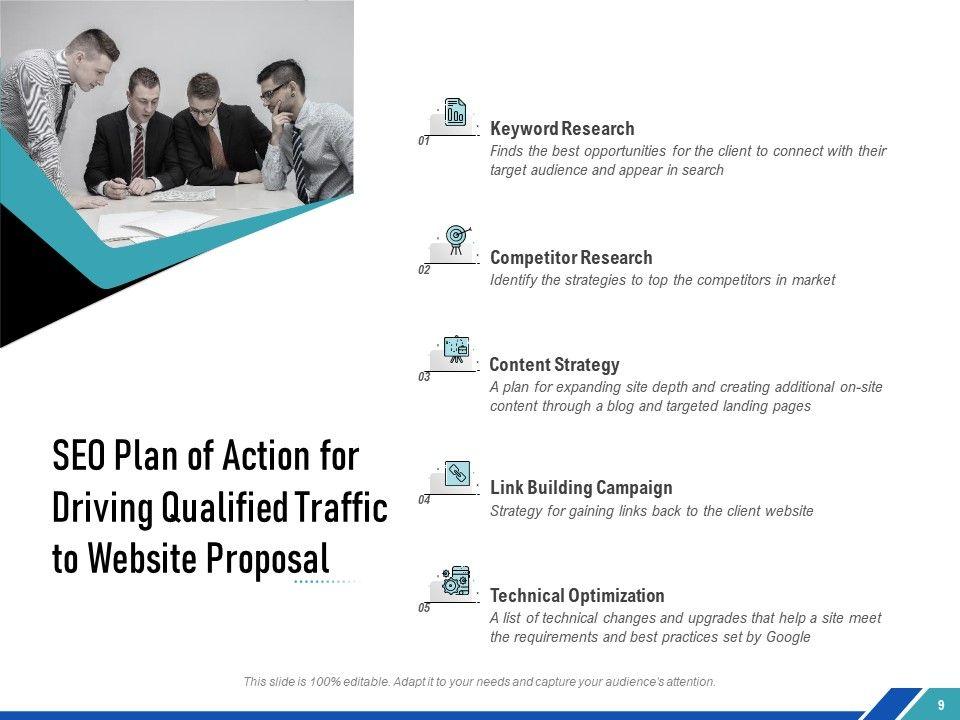 SEO Plan of Action for Driving Qualified Traffic to Website Proposal

01
Keyword Research
Finds the best opportunities for the client to connect with their target audience and appear in search

02
Competitor Research
Identify the strategies to top the competitors in market

03
Content Strategy
A plan for expanding site depth and creating additional on-site content through a blog and targeted landing pages

04
Link Building Campaign
Strategy for gaining links back to the client website

05
Technical Optimization
A list of technical changes and upgrades that help a site meet the requirements and best practices set by Google

This slide is 100% editable. Adapt it to your needs and capture your audience's attention.

9